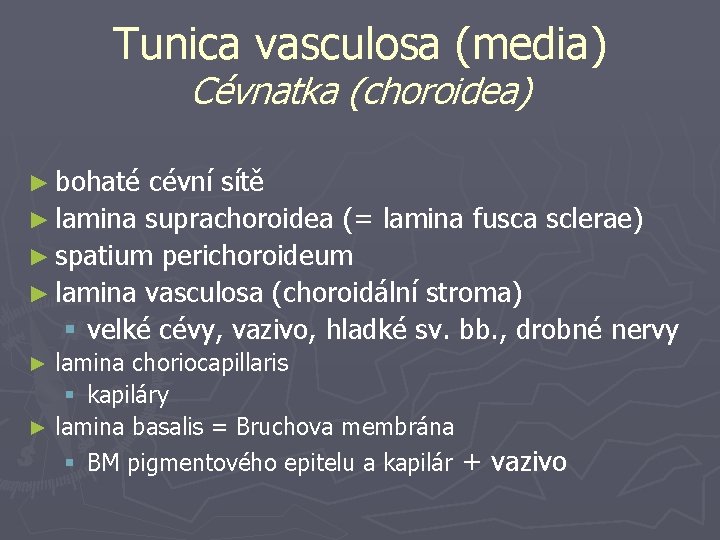 Tunica vasculosa (media)
Cévnatka (choroidea)

► bohaté cévní sítě
► lamina suprachoroidea (= lamina fusca sclerae)
► spatium perichoroideum
► lamina vasculosa (choroidální stroma)
▪ velké cévy, vazivo, hladké sv. bb., drobné nervy
► lamina choriocapillaris
▪ kapiláry
► lamina basalis = Bruchova membrána
▪ BM pigmentového epitelu a kapilár + vazivo